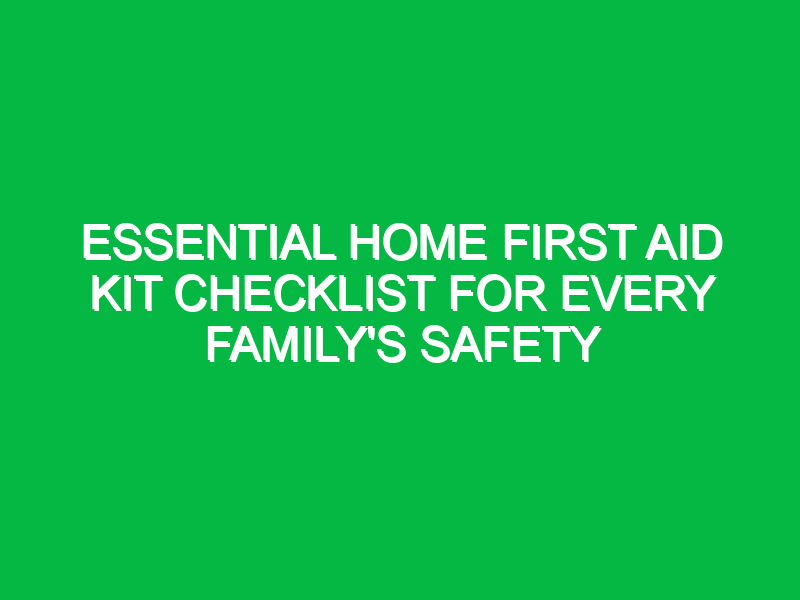 ESSENTIAL HOME FIRST AID KIT CHECKLIST FOR EVERY FAMILY'S SAFETY